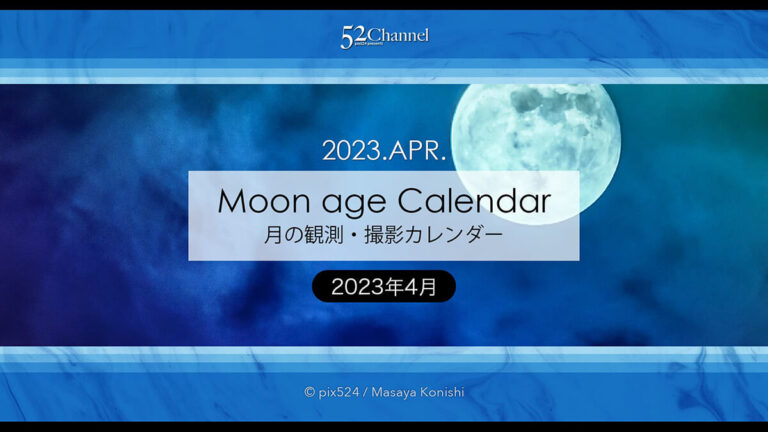 52Channel
pix524 presents

2023.APR.

Moon age Calendar
月の観測・撮影カレンダー

2023年4月

© pix524 / Masaya Konishi